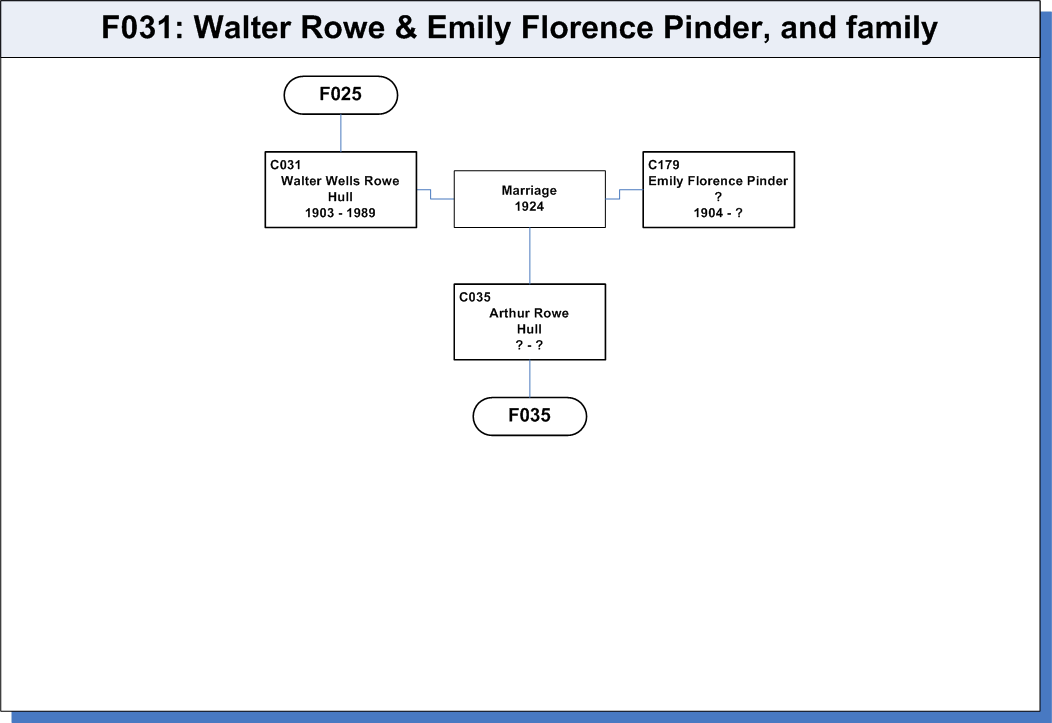 F031: Walter Rowe & Emily Florence Pinder, and family

F025

C031
Walter Wells Rowe
Hull
1903 - 1989

Marriage
1924

C179
Emily Florence Pinder
?
1904 - ?

C035
Arthur Rowe
Hull
? - ?

F035